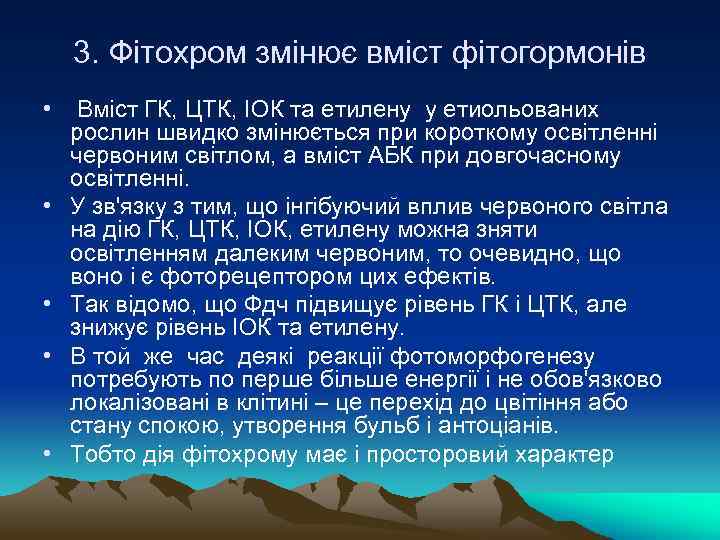 3. Фітохром змінює вміст фітогормонів

• Вміст ГК, ЦТК, ІОК та етилену у етиольованих рослин швидко змінюється при короткому освітленні червоним світлом, а вміст АБК при довгочасному освітленні.

• У зв'язку з тим, що інгібуючий вплив червоного світла на дію ГК, ЦТК, ІОК, етилену можна зняти освітленням далеким червоним, то очевидно, що воно і є фоторецептором цих ефектів.

• Так відомо, що Фдч підвищує рівень ГК і ЦТК, але знижує рівень ІОК та етилену.

• В той же час деякі реакції фотоморфогенезу потребують по перше більше енергії і не обов'язково локалізовані в клітині – це перехід до цвітіння або стану спокою, утворення бульб і антоціанів.

• Тобто дія фітохрому має і просторовий характер